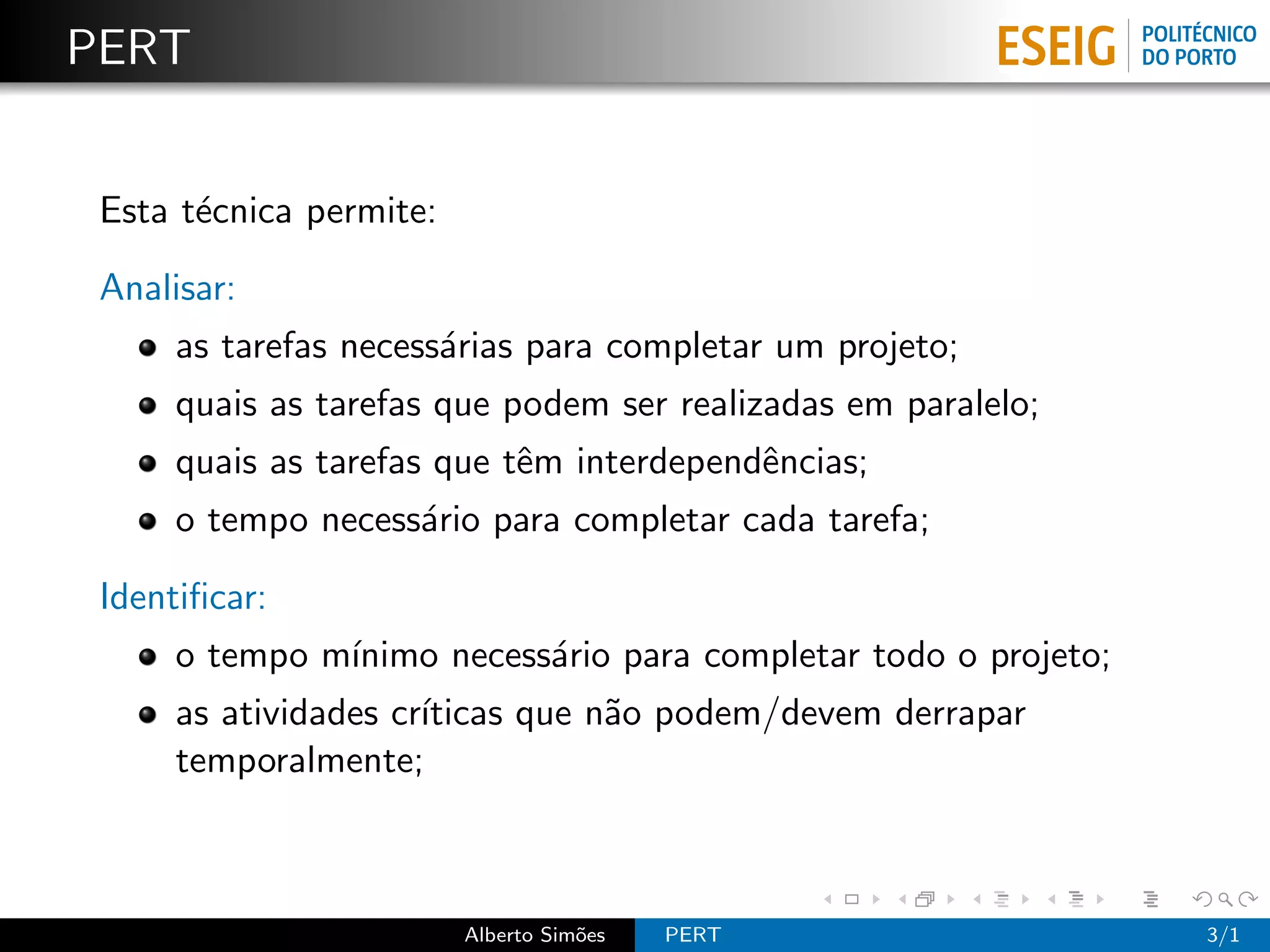 PERT

ESEIG POLITÉCNICO DO PORTO

Esta técnica permite:

Analisar:

- as tarefas necessárias para completar um projeto;
- quais as tarefas que podem ser realizadas em paralelo;
- quais as tarefas que têm interdependências;
- o tempo necessário para completar cada tarefa;

Identificar:

- o tempo mínimo necessário para completar todo o projeto;
- as atividades críticas que não podem/devem derrapar temporalmente;

Alberto Simões PERT 3/1